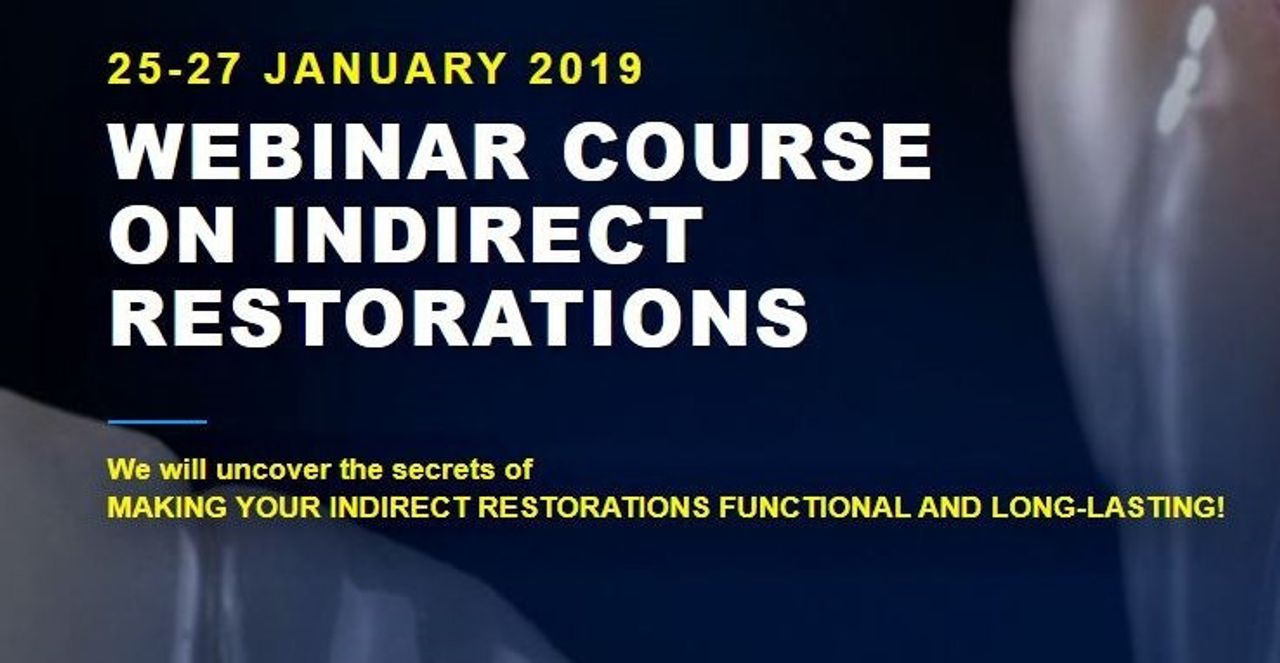 25-27 JANUARY 2019

WEBINAR COURSE ON INDIRECT RESTORATIONS

We will uncover the secrets of
MAKING YOUR INDIRECT RESTORATIONS FUNCTIONAL AND LONG-LASTING!